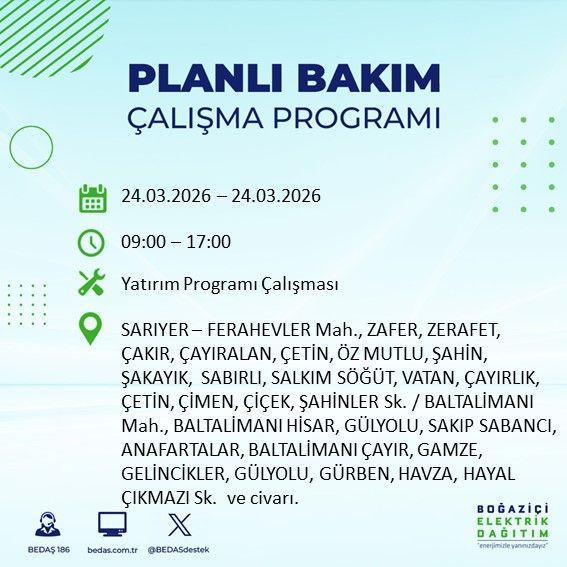 PLANLI BAKIM
ÇALIŞMA PROGRAMI

24.03.2026 – 24.03.2026

09:00 – 17:00

Yatırım Programı Çalışması

SARIYER – FERAHEVLER Mah., ZAFER, ZERAFET, ÇAKIR, ÇAYIRALAN, ÇETİN, ÖZ MUTLU, ŞAHİN, ŞAKAYIK, SABIRLI, SALKIM SÖĞÜT, VATAN, ÇAYIRLIK, ÇETİN, ÇİMEN, ÇİÇEK, ŞAHİNLER Sk. / BALTALİMANI Mah., BALTALİMANI HİSAR, GÜLYOLU, SAKIP SABANCI, ANAFARTALAR, BALTALİMANI ÇAYIR, GAMZE, GELİNCİKLER, GÜLYOLU, GÜRBEN, HAVZA, HAYAL ÇIKMAZI Sk. ve civarı.

BEDAŞ 186
bedas.com.tr
@BEDASdestek

BOĞAZİÇİ
ELEKTRİK
DAĞITIM
"enerjimizle yanınızdayız"